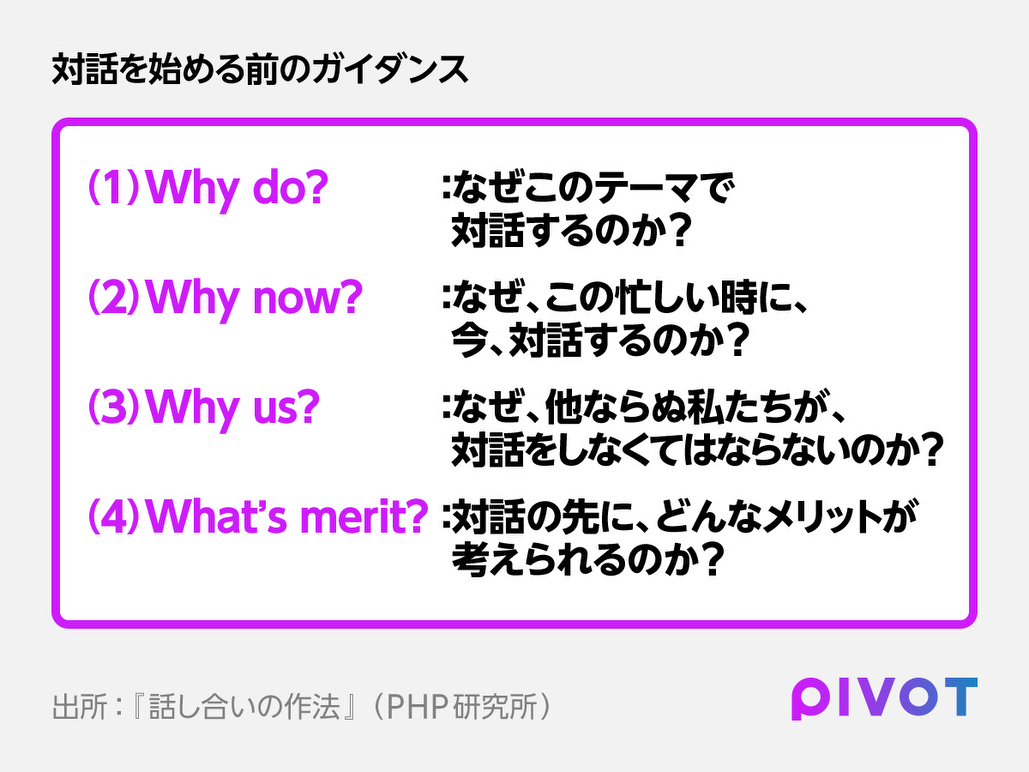 対話を始める前のガイダンス

(1) Why do? :なぜこのテーマで対話するのか?

(2) Why now? :なぜ、この忙しい時に、今、対話するのか?

(3) Why us? :なぜ、他ならぬ私たちが、対話をしなくてはならないのか?

(4) What's merit? :対話の先に、どんなメリットが考えられるのか?

出所:『話し合いの作法』(PHP研究所)

PIVOT